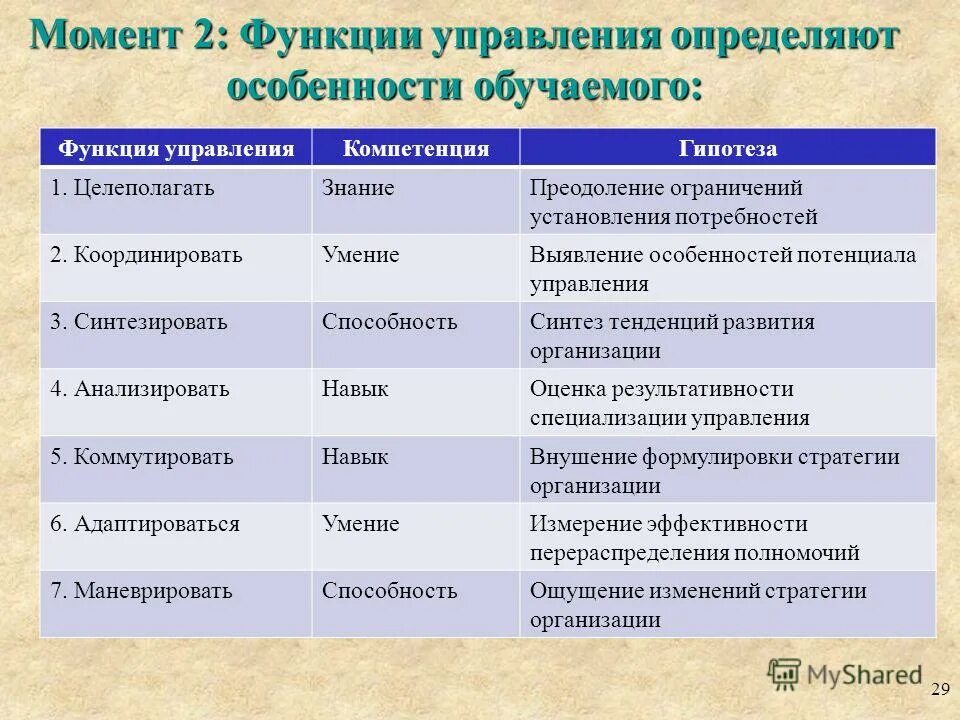 Момент 2: Функции управления определяют особенности обучаемого:

| Функция управления | Компетенция | Гипотеза |
|---|---|---|
| 1. Целеполагать | Знание | Преодоление ограничений установления потребностей |
| 2. Координировать | Умение | Выявление особенностей потенциала управления |
| 3. Синтезировать | Способность | Синтез тенденций развития организации |
| 4. Анализировать | Навык | Оценка результативности специализации управления |
| 5. Коммутировать | Навык | Внушение формулировки стратегии организации |
| 6. Адаптироваться | Умение | Измерение эффективности перераспределения полномочий |
| 7. Маневрировать | Способность | Ощущение изменений стратегии организации |

MyShared

29